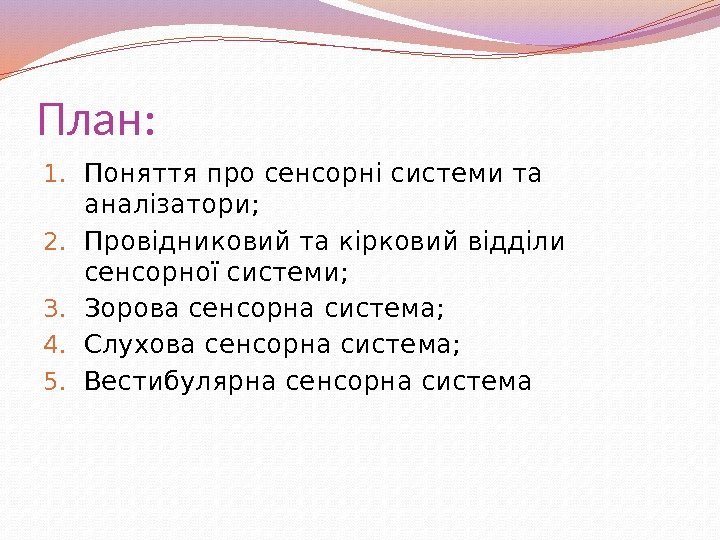 План:

1. Поняття про сенсорні системи та аналізатори;
2. Провідниковий та кірковий відділи сенсорної системи;
3. Зорова сенсорна система;
4. Слухова сенсорна система;
5. Вестибулярна сенсорна система